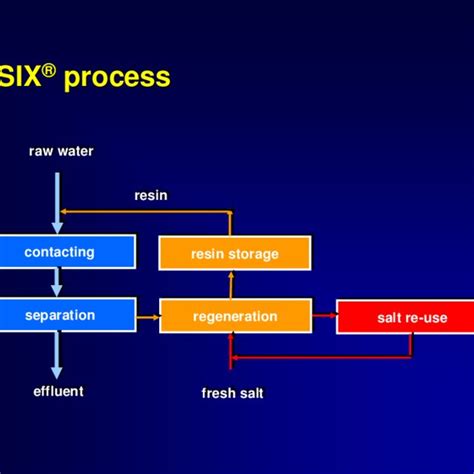 SIX® process

raw water

resin

contacting

resin storage

separation

regeneration

salt re-use

effluent

fresh salt